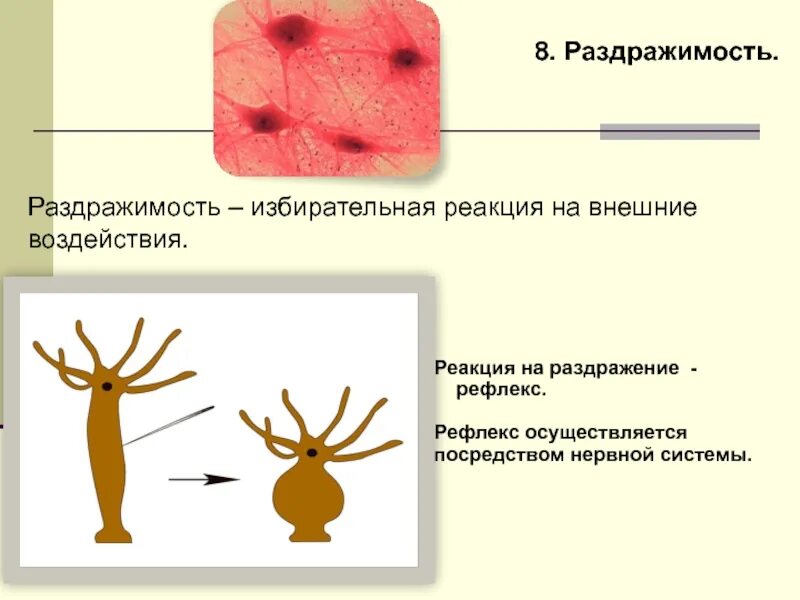 8. Раздражимость.

Раздражимость – избирательная реакция на внешние воздействия.

Реакция на раздражение - рефлекс.

Рефлекс осуществляется посредством нервной системы.